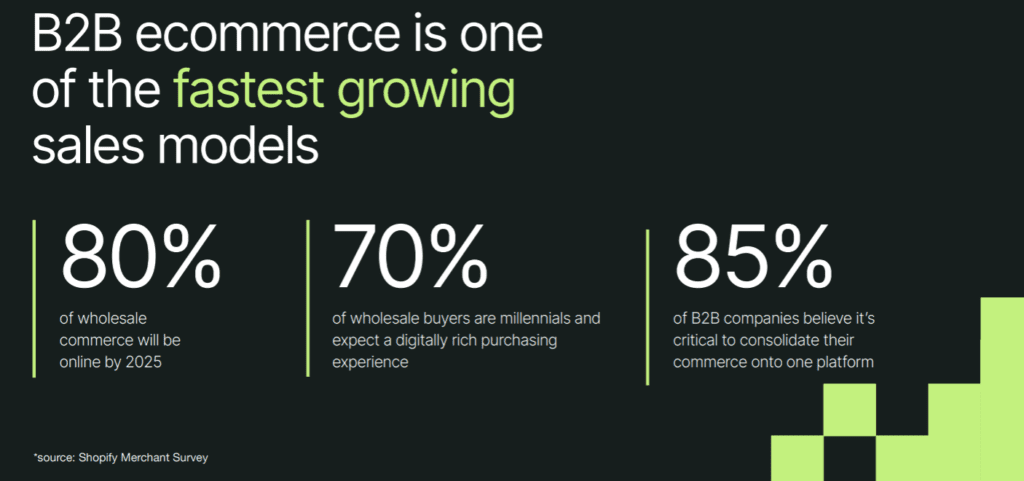 B2B ecommerce is one of the fastest growing sales models

80%
of wholesale commerce will be online by 2025

70%
of wholesale buyers are millennials and expect a digitally rich purchasing experience

85%
of B2B companies believe it's critical to consolidate their commerce onto one platform

*source: Shopify Merchant Survey